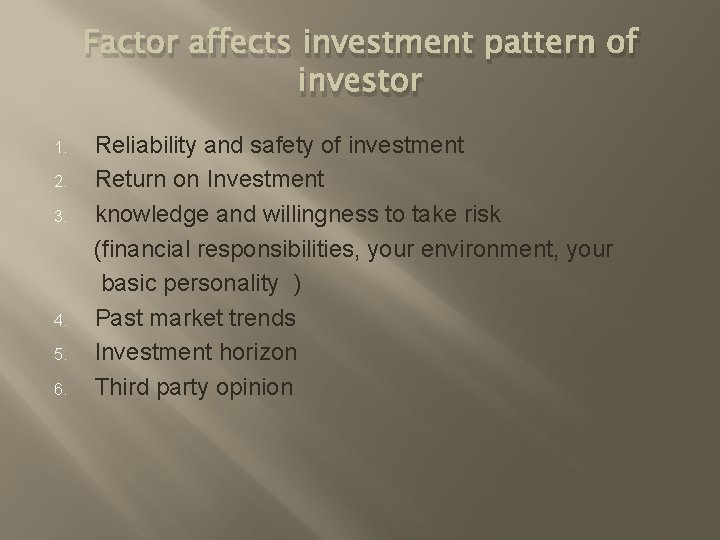 Factor affects investment pattern of investor

1. Reliability and safety of investment
2. Return on Investment
3. knowledge and willingness to take risk
(financial responsibilities, your environment, your basic personality )
4. Past market trends
5. Investment horizon
6. Third party opinion